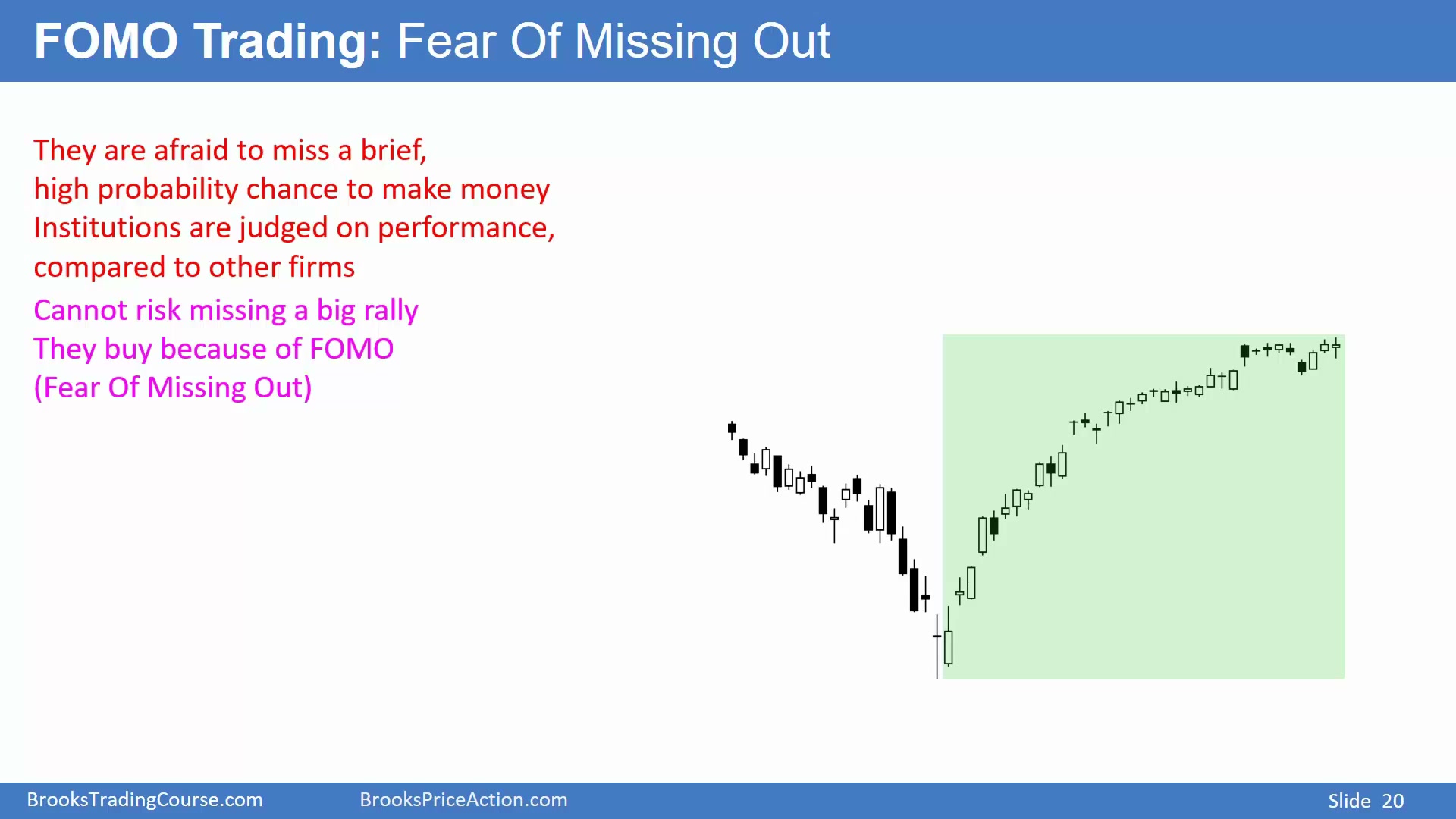 FOMO Trading: Fear Of Missing Out

They are afraid to miss a brief, high probability chance to make money
Institutions are judged on performance, compared to other firms

Cannot risk missing a big rally
They buy because of FOMO
(Fear Of Missing Out)

BrooksTradingCourse.com BrooksPriceAction.com Slide 20